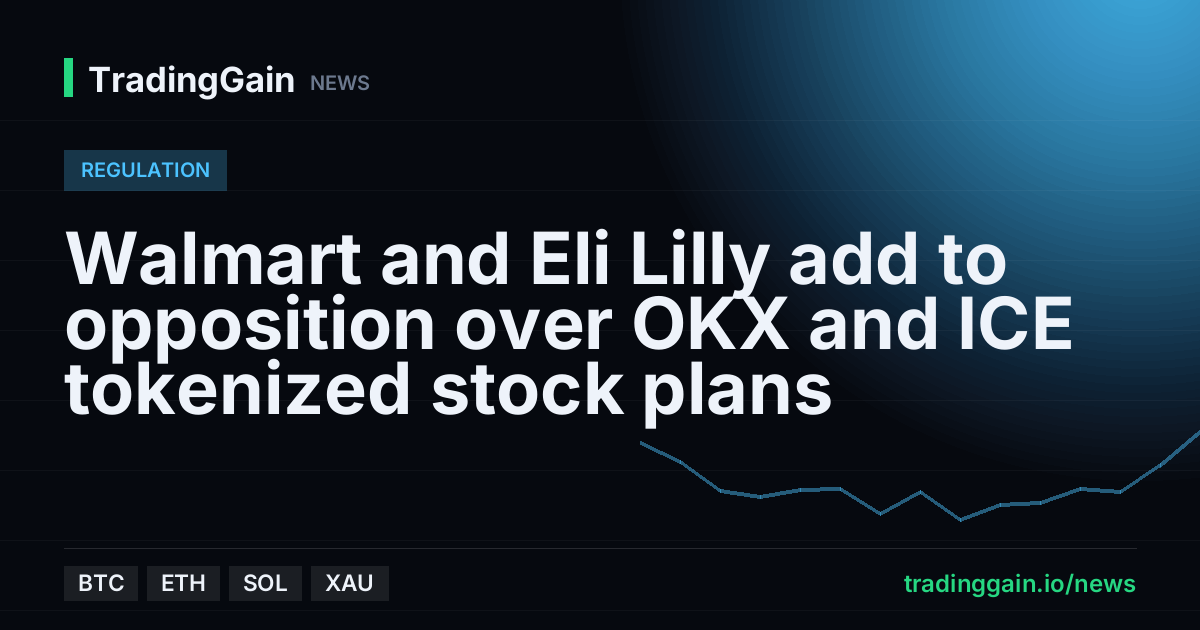 TradingGain NEWS

REGULATION

Walmart and Eli Lilly add to opposition over OKX and ICE tokenized stock plans

BTC ETH SOL XAU

tradinggain.io/news